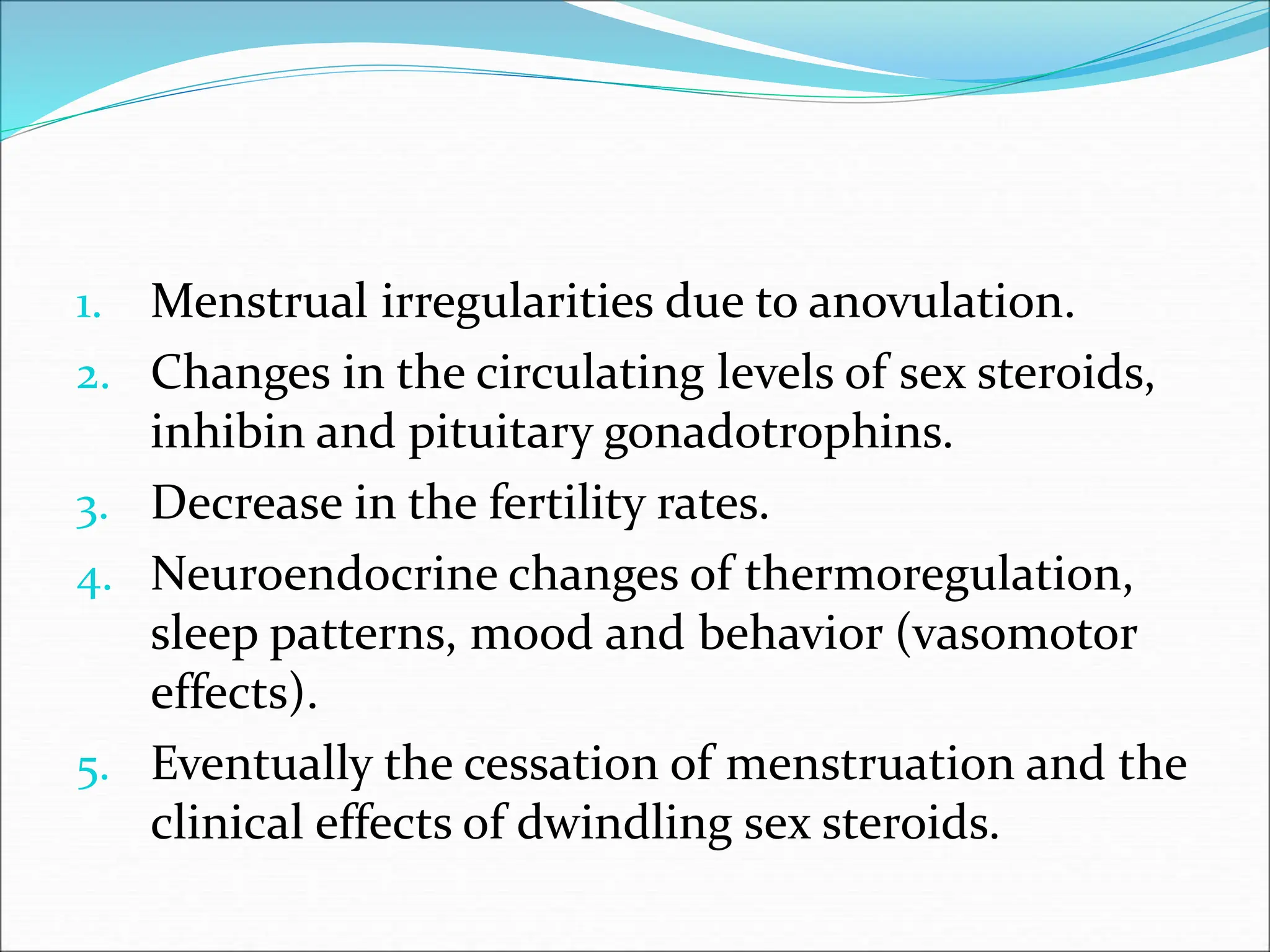 1. Menstrual irregularities due to anovulation.
2. Changes in the circulating levels of sex steroids, inhibin and pituitary gonadotrophins.
3. Decrease in the fertility rates.
4. Neuroendocrine changes of thermoregulation, sleep patterns, mood and behavior (vasomotor effects).
5. Eventually the cessation of menstruation and the clinical effects of dwindling sex steroids.